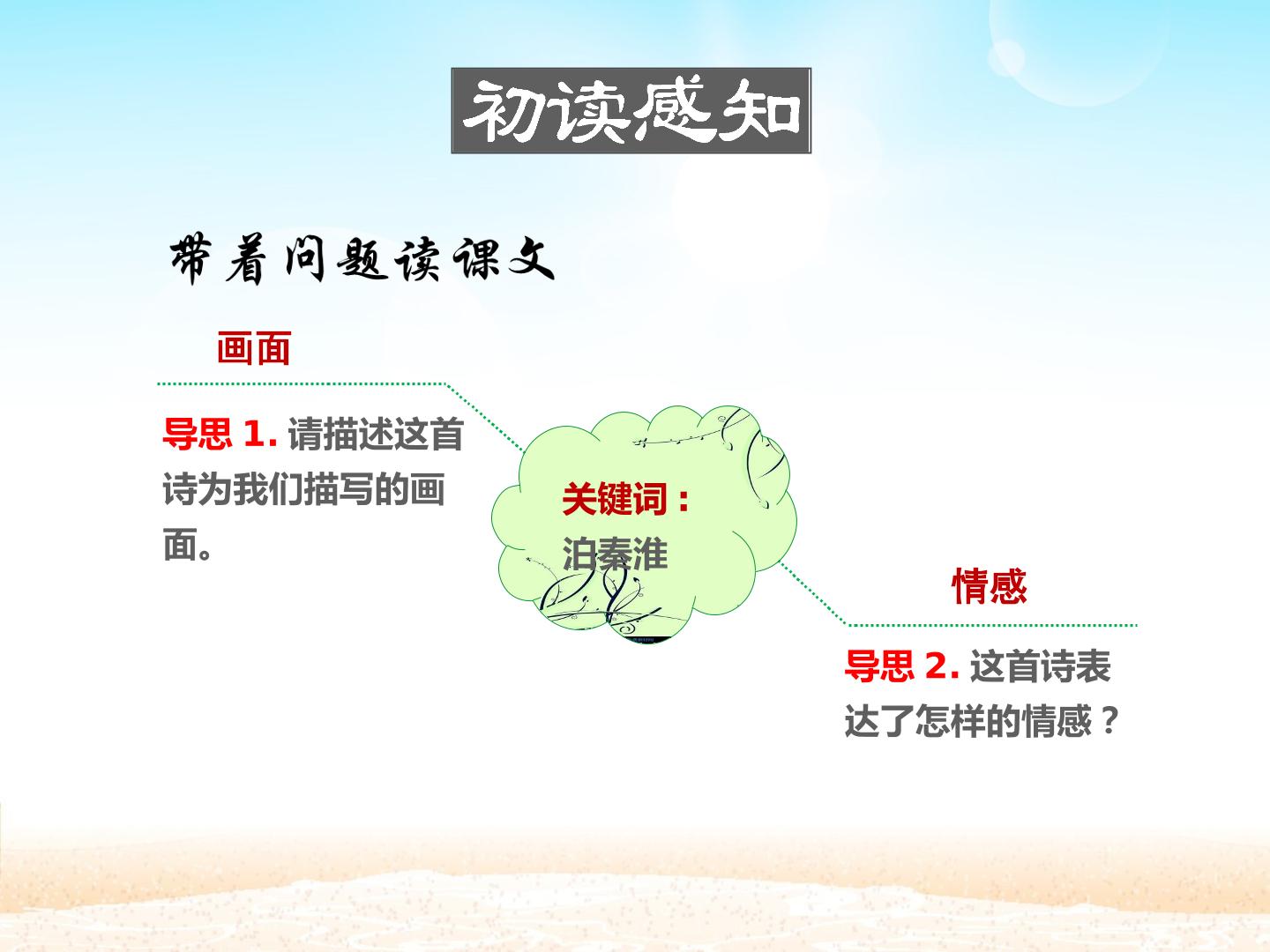 初读感知

带着问题读课文

画面

导思1.请描述这首诗为我们描写的画面。

关键词：

泊秦淮

情感

导思2.这首诗表达了怎样的情感？